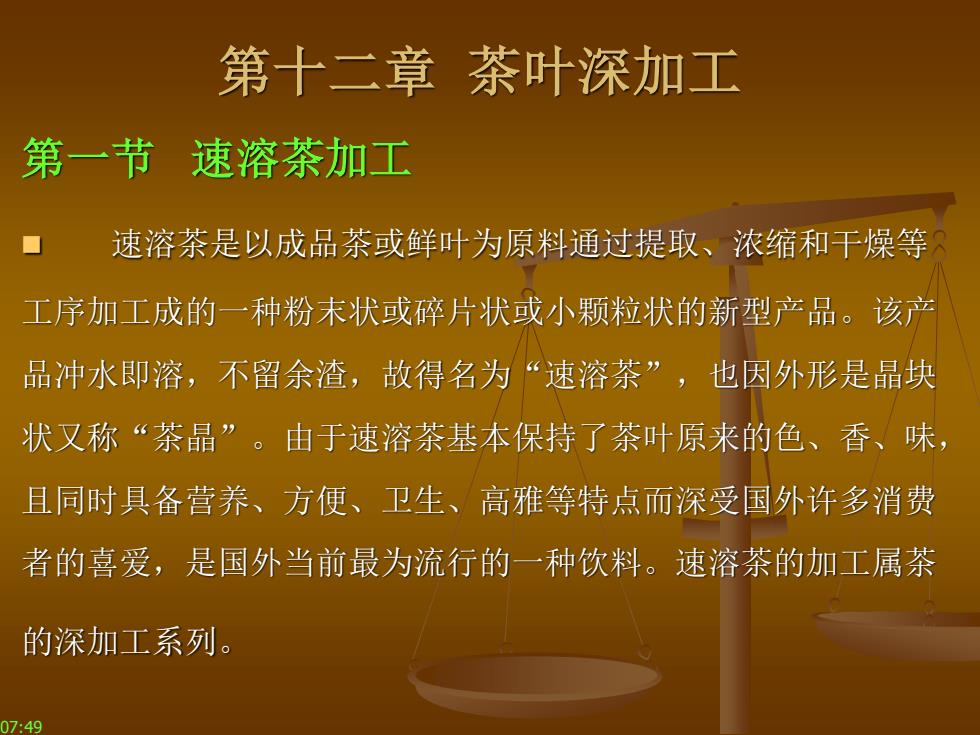 第十二章 茶叶深加工

第一节 速溶茶加工

速溶茶是以成品茶或鲜叶为原料通过提取、浓缩和干燥等工序加工成的一种粉末状或碎片状或小颗粒状的新型产品。该产品冲水即溶，不留余渣，故得名为“速溶茶”，也因外形是晶块状又称“茶晶”。由于速溶茶基本保持了茶叶原来的色、香、味，且同时具备营养、方便、卫生、高雅等特点而深受国外许多消费者的喜爱，是国外当前最为流行的一种饮料。速溶茶的加工属茶的深加工系列。

07:49